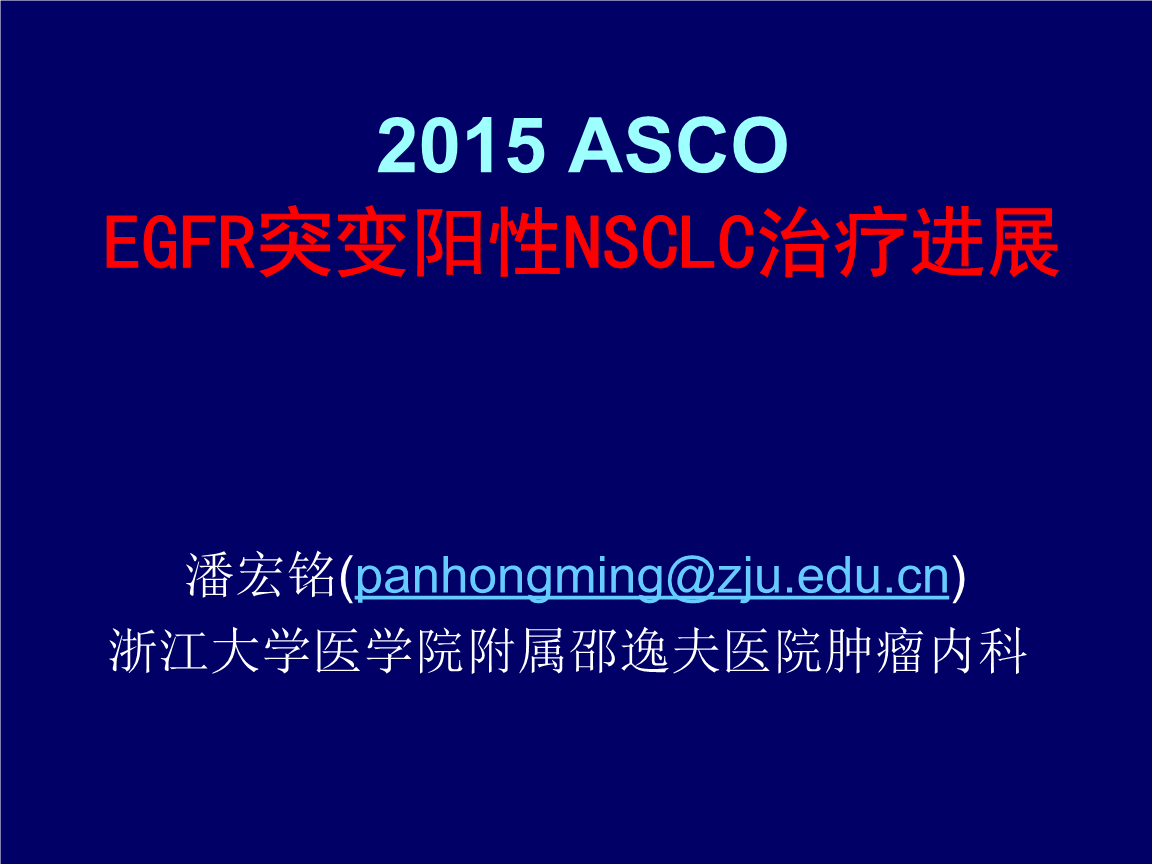 2015 ASCO
EGFR突变阳性NSCLC治疗进展

潘宏铭(panhongming@zju.edu.cn)
浙江大学医学院附属邵逸夫医院肿瘤内科